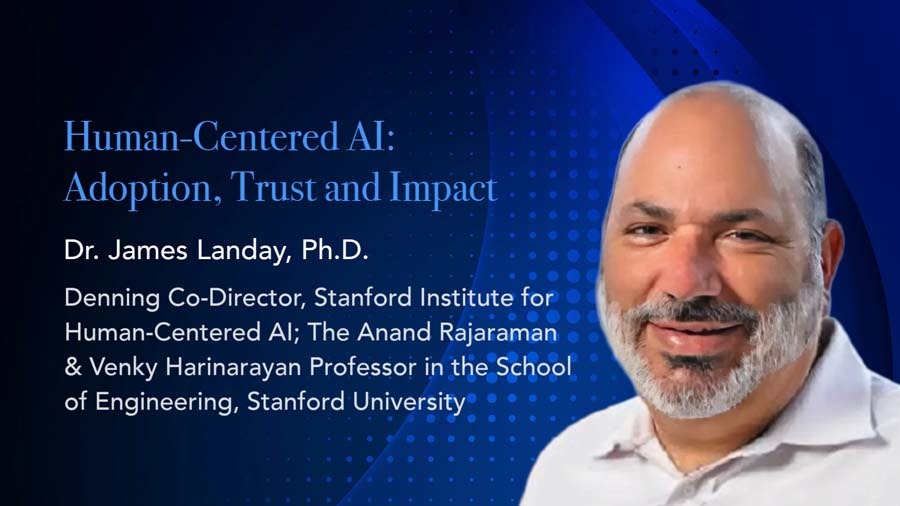 Human-Centered AI: Adoption, Trust and Impact

Dr. James Landay, Ph.D.

Denning Co-Director, Stanford Institute for Human-Centered AI; The Anand Rajaraman & Venky Harinarayan Professor in the School of Engineering, Stanford University